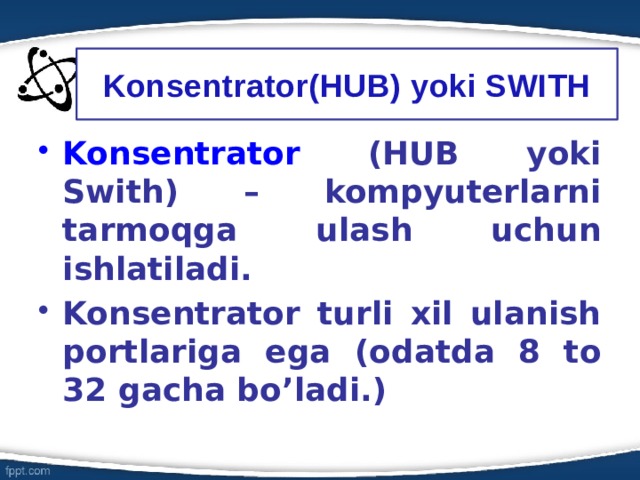 Konsentrator(HUB) yoki SWITH

• Konsentrator (HUB yoki Swith) – kompyuterlarni tarmoqga ulash uchun ishlatiladi.

• Konsentrator turli xil ulanish portlariga ega (odatda 8 to 32 gacha bo’ladi.)

fppt.com